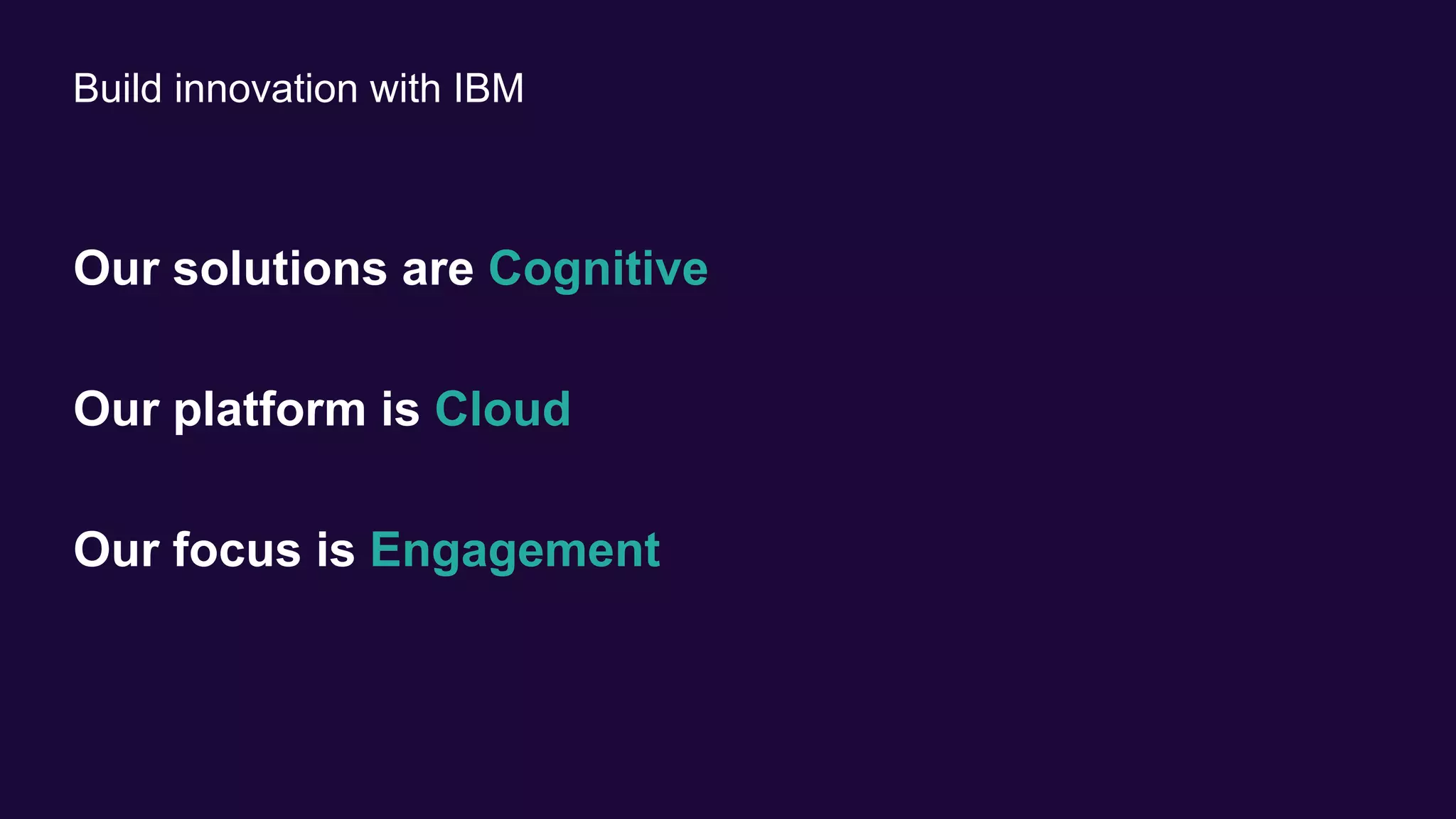 Build innovation with IBM

Our solutions are Cognitive

Our platform is Cloud

Our focus is Engagement